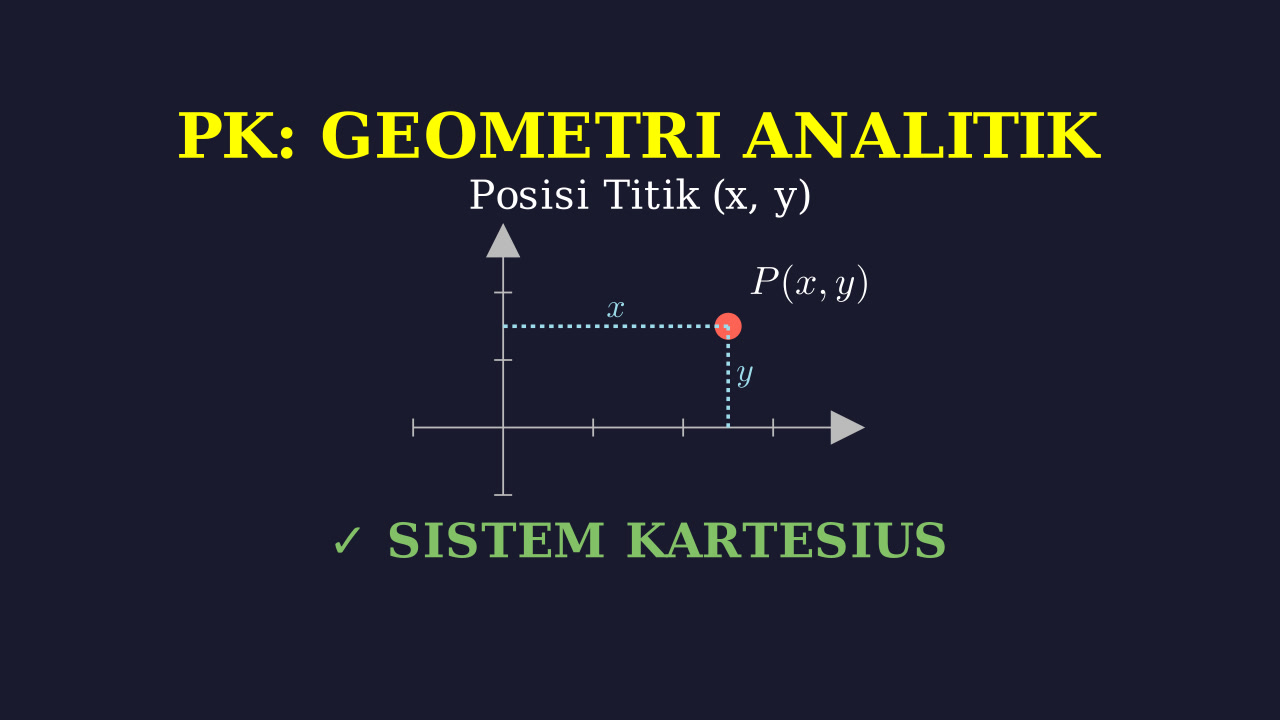 PK: GEOMETRI ANALITIK

Posisi Titik (x, y)

$P(x, y)$

$x$

$y$

✓ SISTEM KARTESIUS